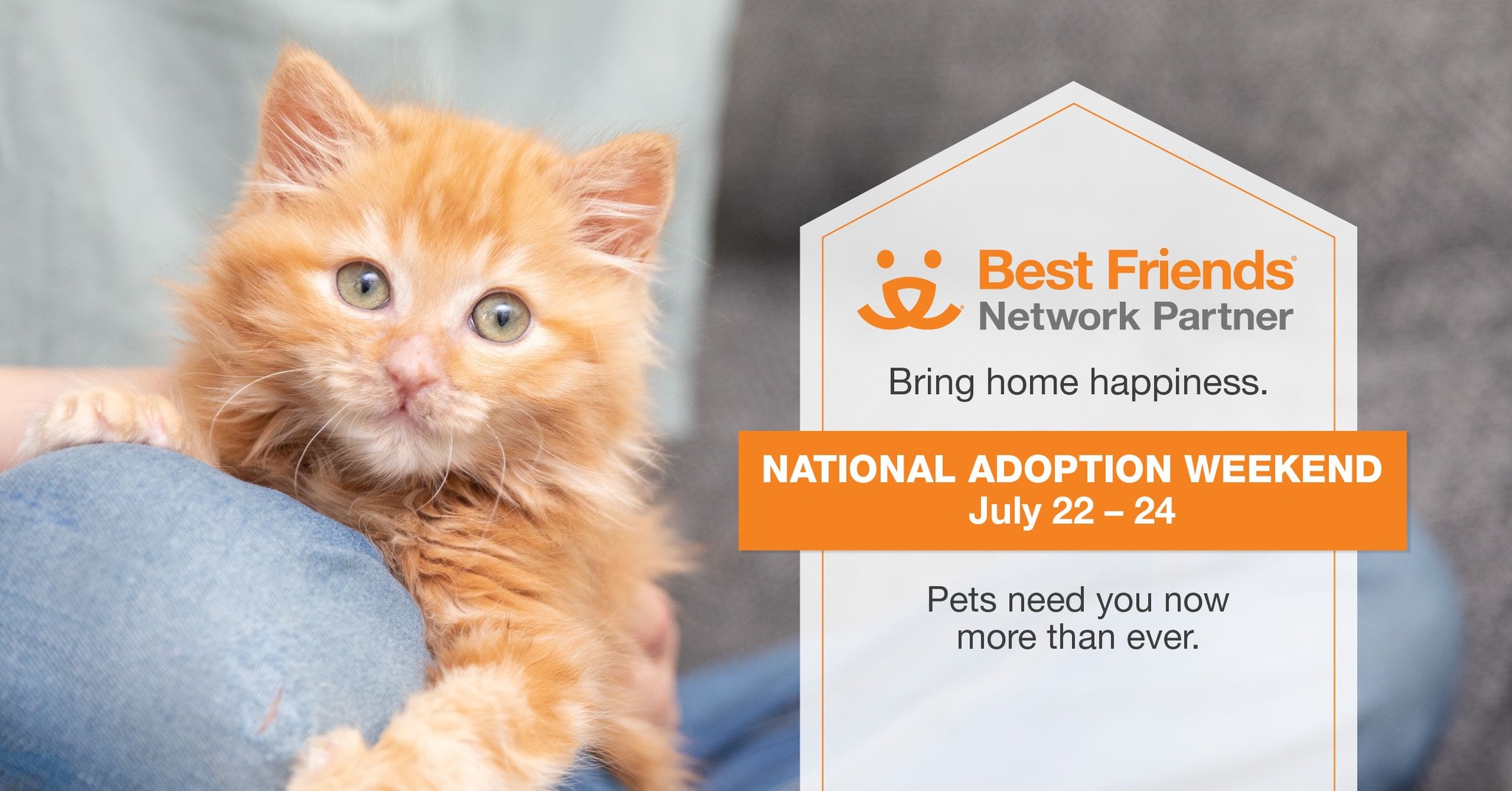 Best Friends®
Network Partner

Bring home happiness.

NATIONAL ADOPTION WEEKEND
July 22 – 24

Pets need you now more than ever.